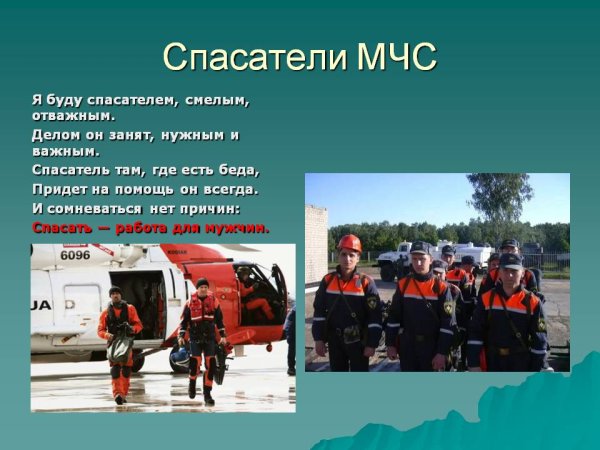 Спасатели МЧС

Я буду спасателем, смелым, отважным.
Делом он занят, нужным и важным.
Спасатель там, где есть беда,
Придет на помощь он всегда.
И сомневаться нет причин:
Спасать — работа для мужчин.

6096
UA